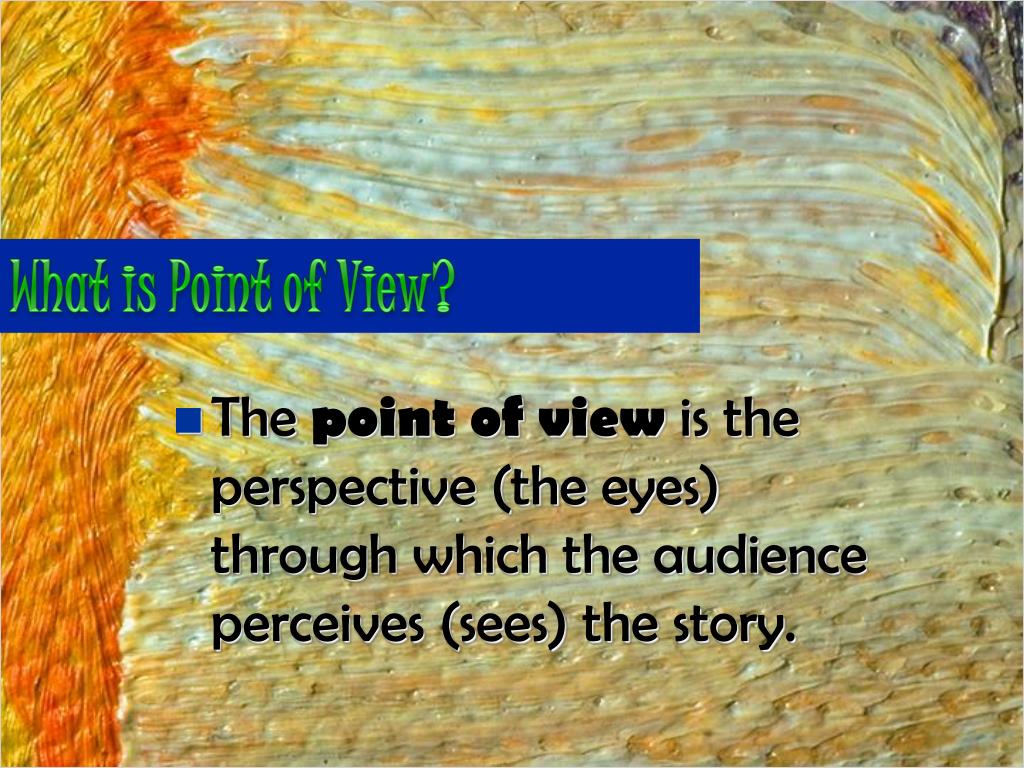 What is Point of View?

The point of view is the perspective (the eyes) through which the audience perceives (sees) the story.